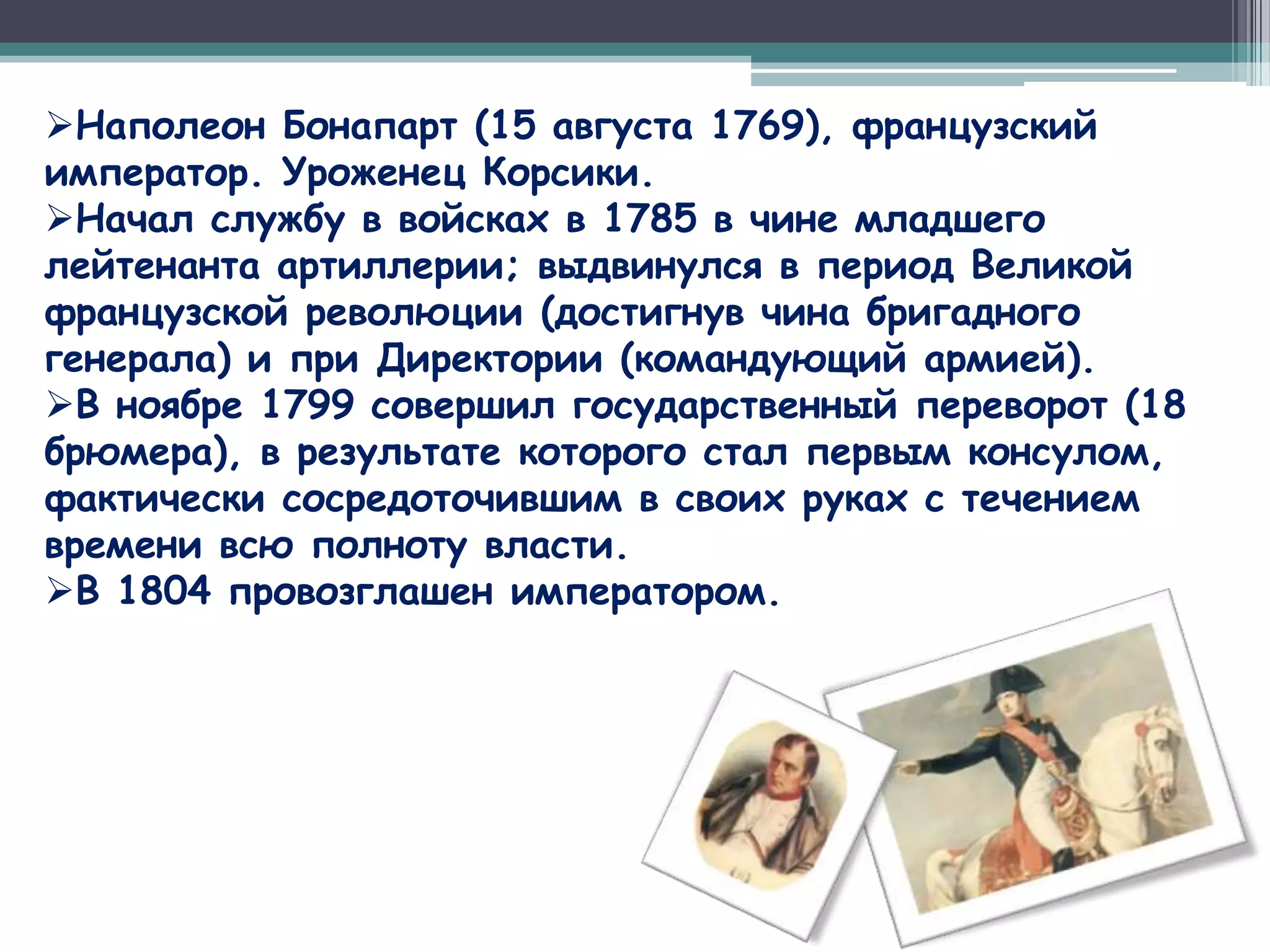 ➢Наполеон Бонапарт (15 августа 1769), французский император. Уроженец Корсики.
➢Начал службу в войсках в 1785 в чине младшего лейтенанта артиллерии; выдвинулся в период Великой французской революции (достигнув чина бригадного генерала) и при Директории (командующий армией).
➢В ноябре 1799 совершил государственный переворот (18 брюмера), в результате которого стал первым консулом, фактически сосредоточившим в своих руках с течением времени всю полноту власти.
➢В 1804 провозглашен императором.